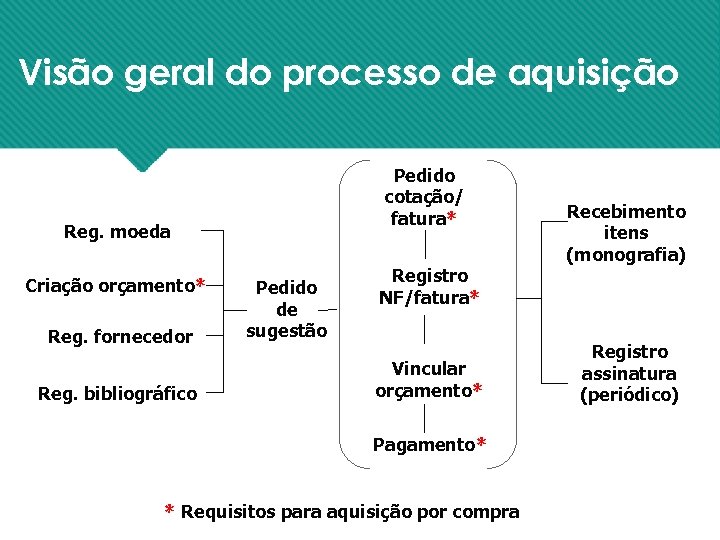 Visão geral do processo de aquisição

Reg. moeda

Criação orçamento*

Reg. fornecedor

Reg. bibliográfico

Pedido de sugestão

Pedido cotação/ fatura*

Registro NF/fatura*

Vincular orçamento*

Pagamento*

Recebimento itens (monografia)

Registro assinatura (periódico)

* Requisitos para aquisição por compra